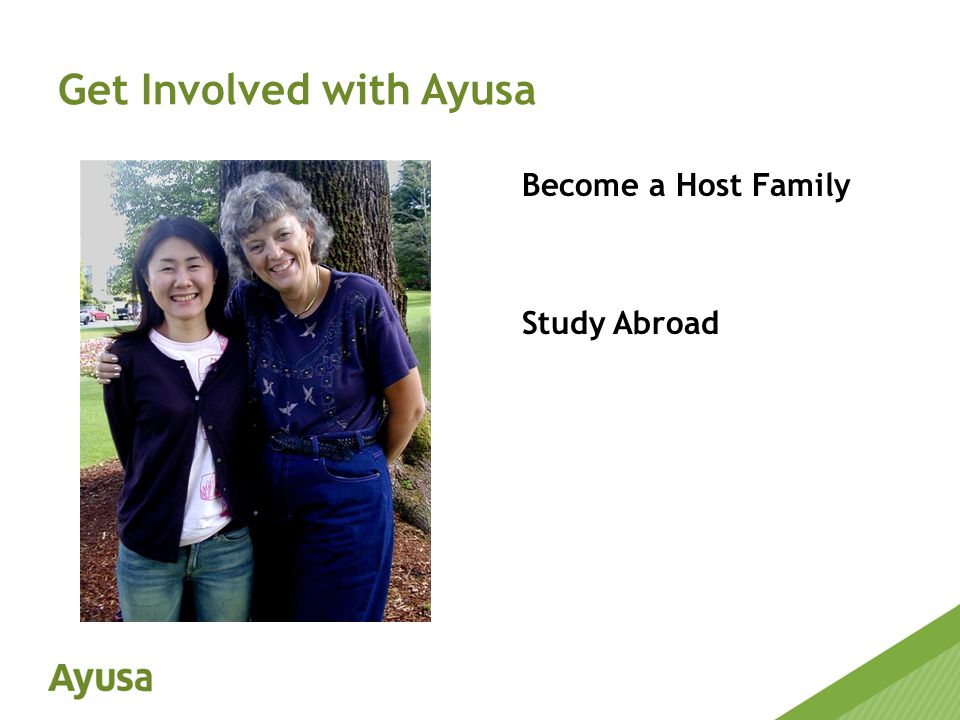 Get Involved with Ayusa

Become a Host Family

Study Abroad

Ayusa